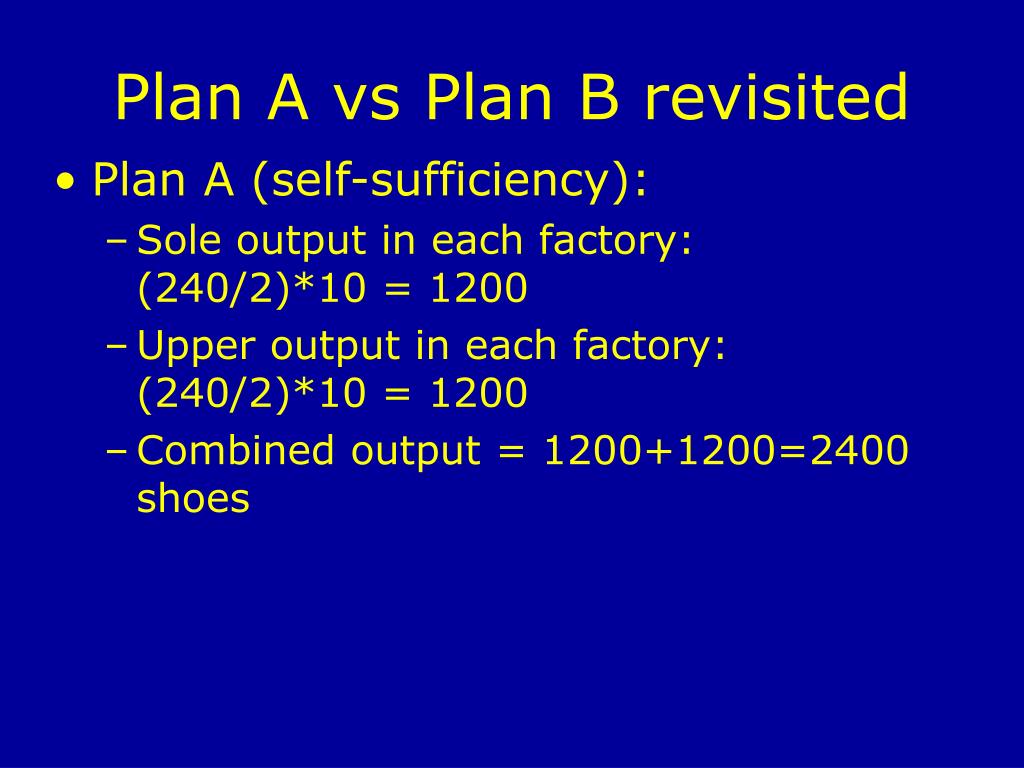 Plan A vs Plan B revisited

• Plan A (self-sufficiency):
– Sole output in each factory: (240/2)*10 = 1200
– Upper output in each factory: (240/2)*10 = 1200
– Combined output = 1200+1200=2400 shoes